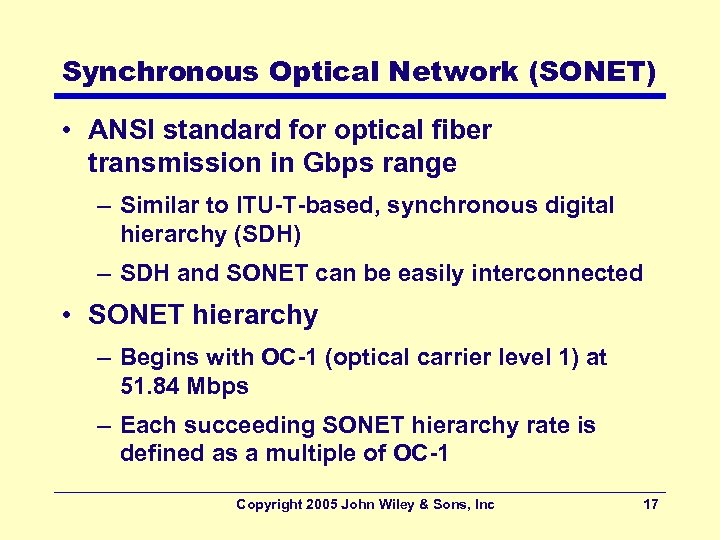 Synchronous Optical Network (SONET)

• ANSI standard for optical fiber transmission in Gbps range

– Similar to ITU-T-based, synchronous digital hierarchy (SDH)

– SDH and SONET can be easily interconnected

• SONET hierarchy

– Begins with OC-1 (optical carrier level 1) at 51.84 Mbps

– Each succeeding SONET hierarchy rate is defined as a multiple of OC-1

Copyright 2005 John Wiley & Sons, Inc 17